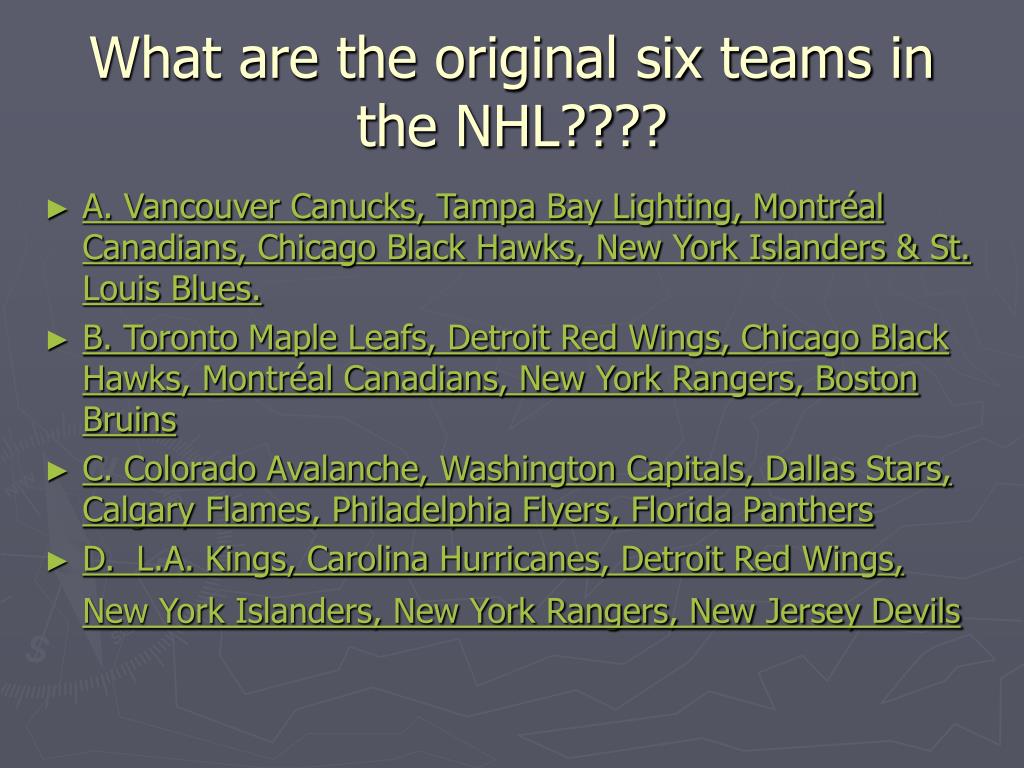 What are the original six teams in the NHL????

► A. Vancouver Canucks, Tampa Bay Lighting, Montréal Canadians, Chicago Black Hawks, New York Islanders & St. Louis Blues.

► B. Toronto Maple Leafs, Detroit Red Wings, Chicago Black Hawks, Montréal Canadians, New York Rangers, Boston Bruins

► C. Colorado Avalanche, Washington Capitals, Dallas Stars, Calgary Flames, Philadelphia Flyers, Florida Panthers

► D. L.A. Kings, Carolina Hurricanes, Detroit Red Wings,

New York Islanders, New York Rangers, New Jersey Devils